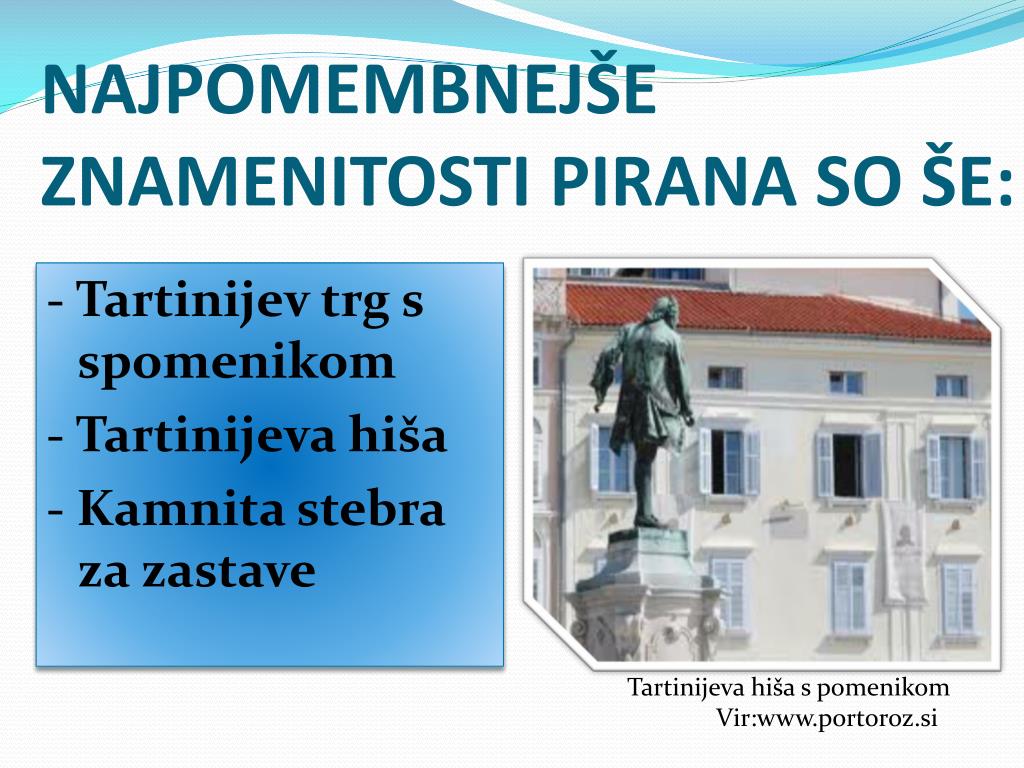 NAJPOMEMBNEJŠE ZNAMENITOSTI PIRANA SO ŠE:

- Tartinijev trg s spomenikom
- Tartinijeva hiša
- Kamnita stebra za zastave

Tartinijeva hiša s pomenikom
Vir:www.portoroz.si